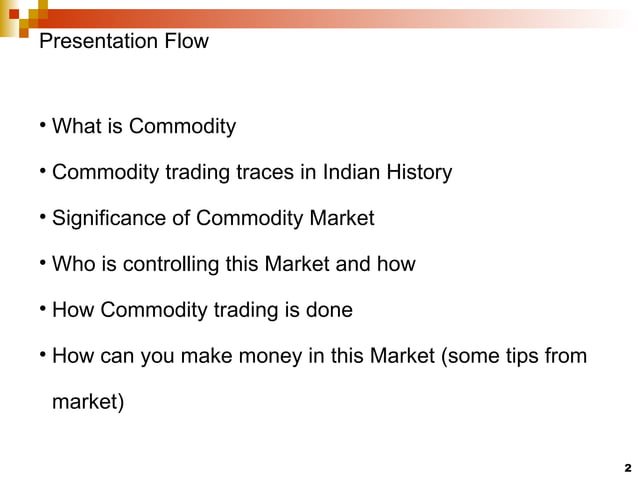 Presentation Flow

• What is Commodity

• Commodity trading traces in Indian History

• Significance of Commodity Market

• Who is controlling this Market and how

• How Commodity trading is done

• How can you make money in this Market (some tips from market)

2